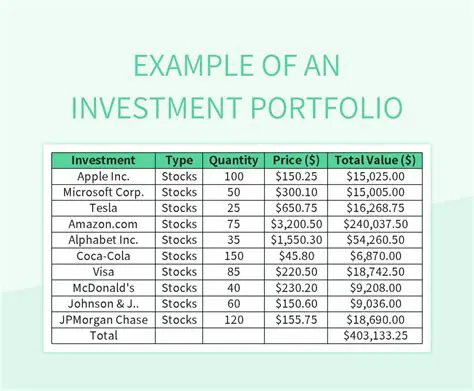 EXAMPLE OF AN INVESTMENT PORTFOLIO

| Investment | Type | Quantity | Price ($) | Total Value ($) |
|---|---|---|---|---|
| Apple Inc. | Stocks | 100 | $150.25 | $15,025.00 |
| Microsoft Corp. | Stocks | 50 | $300.10 | $15,005.00 |
| Tesla | Stocks | 25 | $650.75 | $16,268.75 |
| Amazon.com | Stocks | 75 | $3,200.50 | $240,037.50 |
| Alphabet Inc. | Stocks | 35 | $1,550.30 | $54,260.50 |
| Coca-Cola | Stocks | 150 | $45.80 | $6,870.00 |
| Visa | Stocks | 85 | $220.50 | $18,742.50 |
| McDonald's | Stocks | 40 | $230.20 | $9,208.00 |
| Johnson & J.. | Stocks | 60 | $150.60 | $9,036.00 |
| JPMorgan Chase | Stocks | 120 | $155.75 | $18,690.00 |
| Total | | | | $403,133.25 |